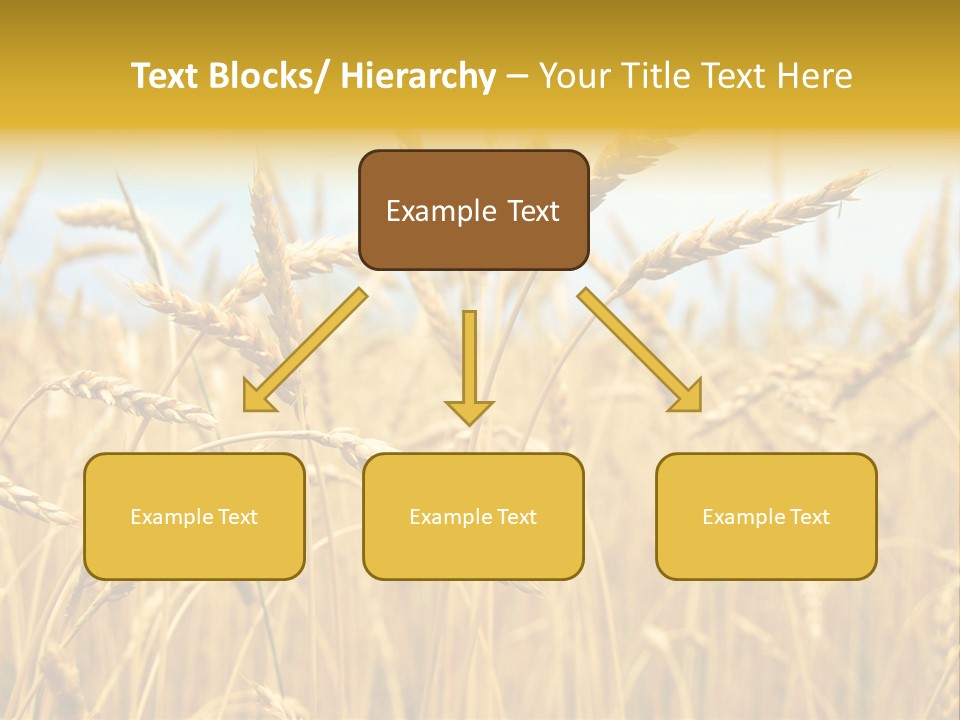 Text Blocks/ Hierarchy – Your Title Text Here

Example Text

Example Text

Example Text

Example Text